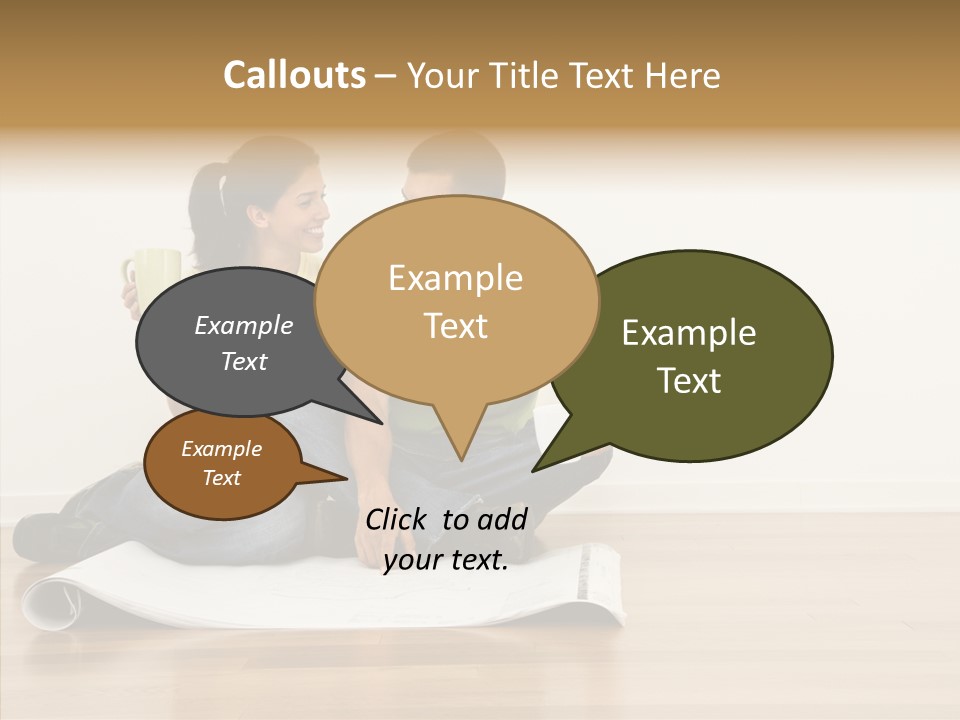 Callouts – Your Title Text Here

Example Text

Example Text

Example Text

Example Text

Click to add your text.